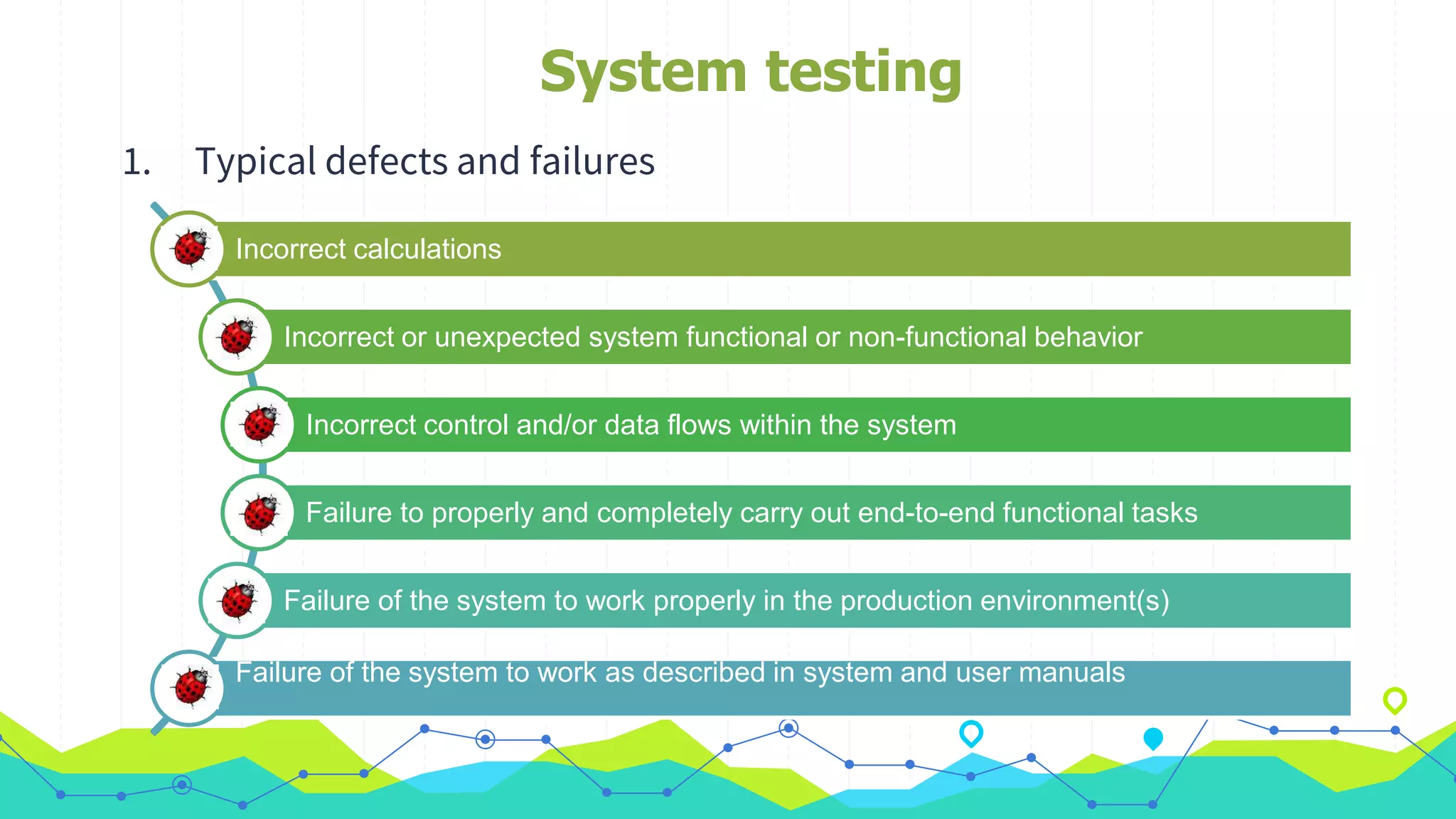 System testing

1. Typical defects and failures

Incorrect calculations

Incorrect or unexpected system functional or non-functional behavior

Incorrect control and/or data flows within the system

Failure to properly and completely carry out end-to-end functional tasks

Failure of the system to work properly in the production environment(s)

Failure of the system to work as described in system and user manuals